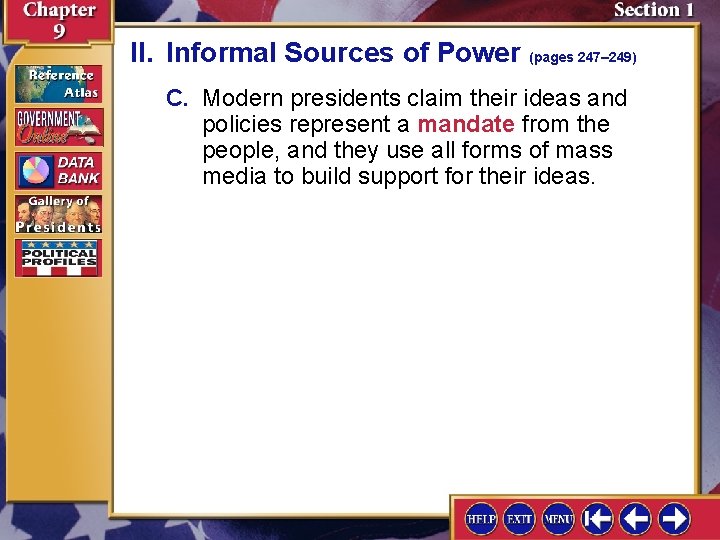 Chapter 9

Section 1

Reference Atlas

GOVERNMENT Online

DATA BANK

Gallery of Presidents

POLITICAL PROFILES

II. Informal Sources of Power (pages 247–249)

C. Modern presidents claim their ideas and policies represent a mandate from the people, and they use all forms of mass media to build support for their ideas.

HELP EXIT MENU